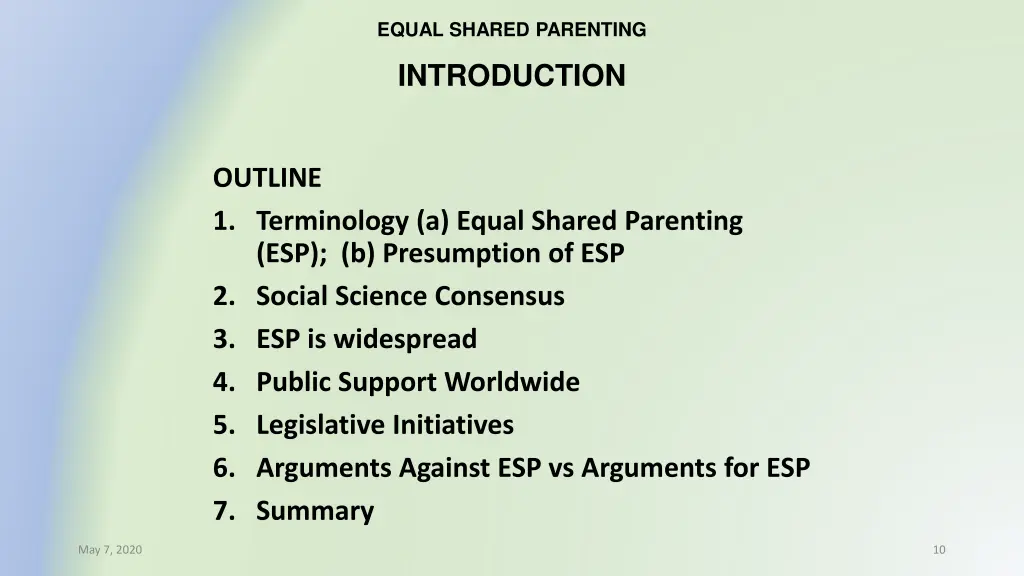 EQUAL SHARED PARENTING

INTRODUCTION

OUTLINE
1. Terminology (a) Equal Shared Parenting (ESP); (b) Presumption of ESP
2. Social Science Consensus
3. ESP is widespread
4. Public Support Worldwide
5. Legislative Initiatives
6. Arguments Against ESP vs Arguments for ESP
7. Summary

May 7, 2020

10